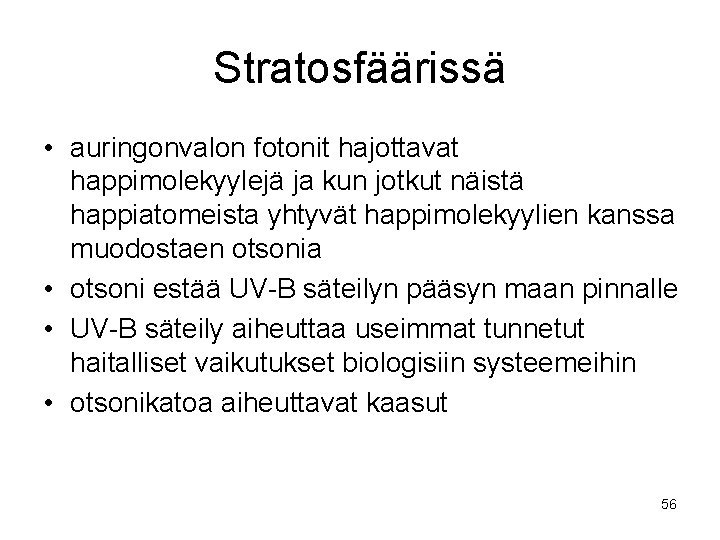 Stratosfäärissä

• auringonvalon fotonit hajottavat happimolekyylejä ja kun jotkut näistä happiatomeista yhtyvät happimolekyylien kanssa muodostaen otsonia
• otsoni estää UV-B säteilyn pääsyn maan pinnalle
• UV-B säteily aiheuttaa useimmat tunnetut haitalliset vaikutukset biologisiin systeemeihin
• otsonikatoa aiheuttavat kaasut

56